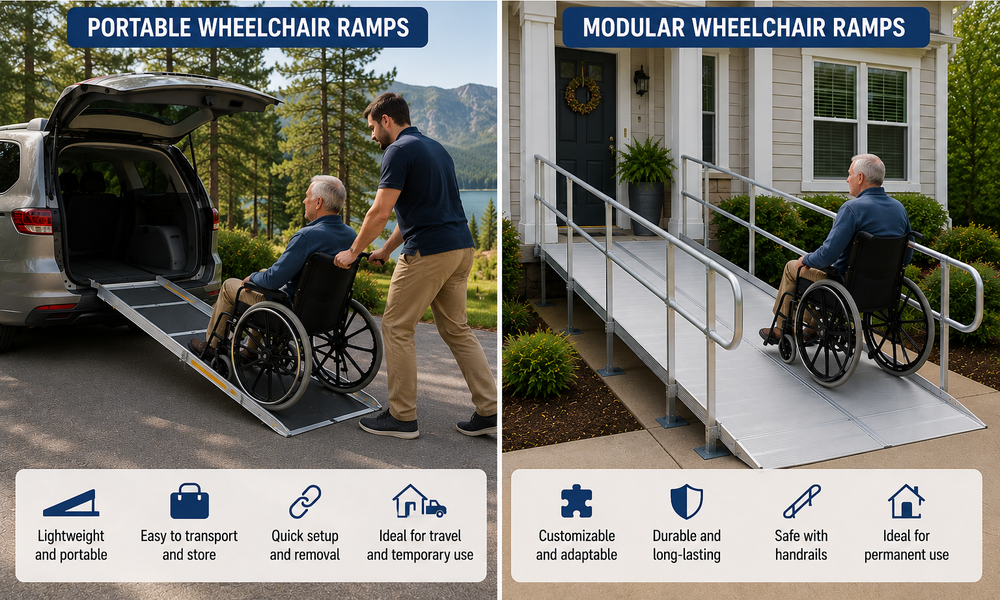 PORTABLE WHEELCHAIR RAMPS

Lightweight and portable

Easy to transport and store

Quick setup and removal

Ideal for travel and temporary use

MODULAR WHEELCHAIR RAMPS

Customizable and adaptable

Durable and long-lasting

Safe with handrails

Ideal for permanent use